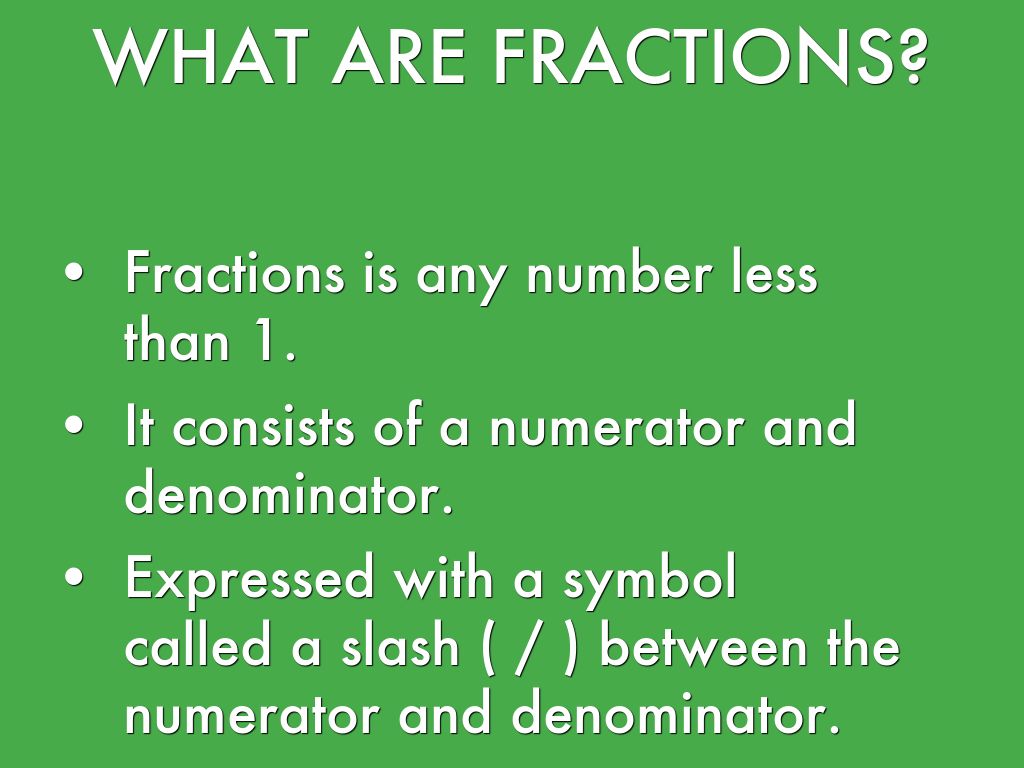 WHAT ARE FRACTIONS?

• Fractions is any number less than 1.

• It consists of a numerator and denominator.

• Expressed with a symbol called a slash ( / ) between the numerator and denominator.